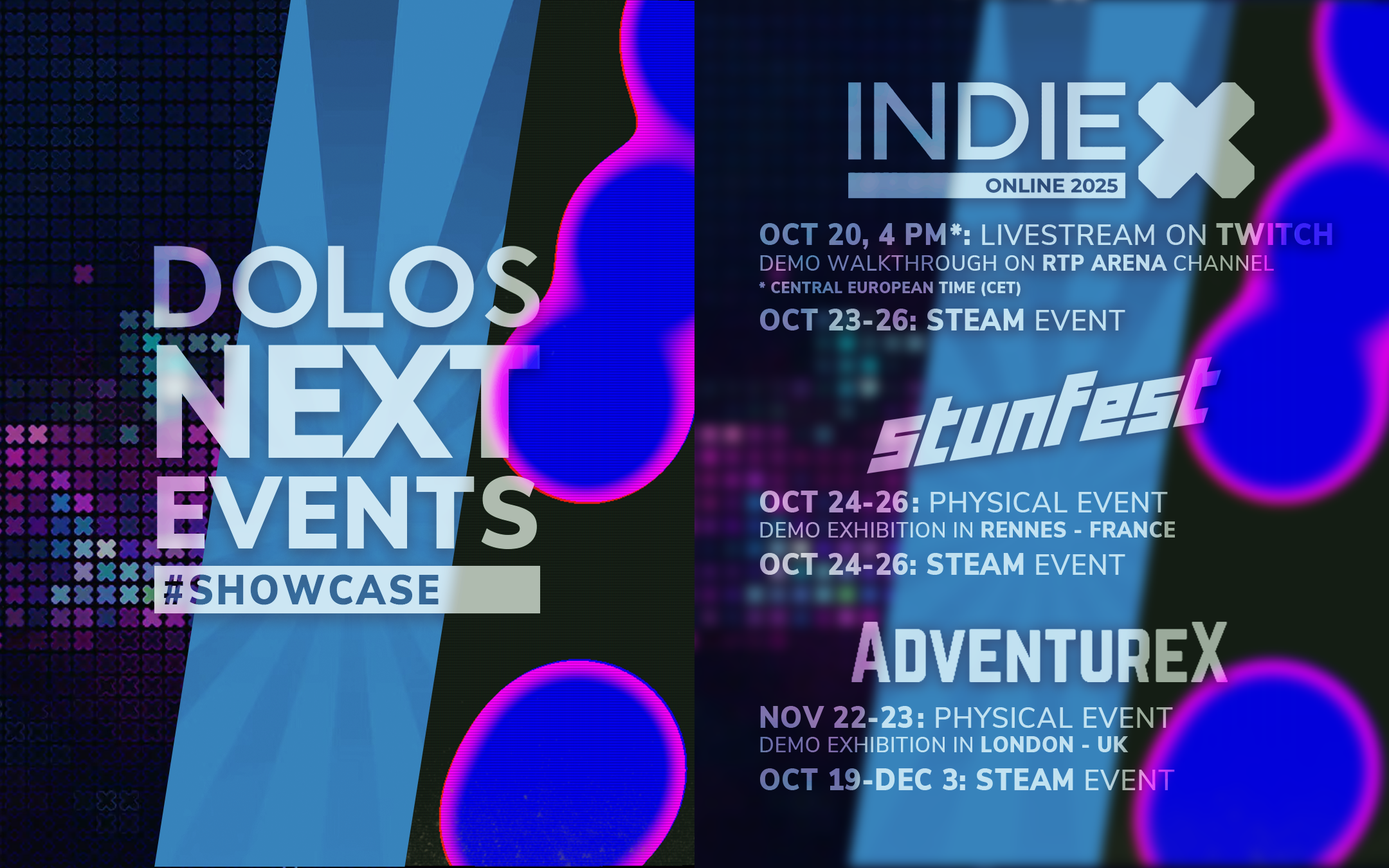 DOLOS NEXT EVENTS
#SHOWCASE

INDIE X
ONLINE 2025

OCT 20, 4 PM*: LIVESTREAM ON TWITCH
DEMO WALKTHROUGH ON RTP ARENA CHANNEL
* CENTRAL EUROPEAN TIME (CET)
OCT 23-26: STEAM EVENT

stunfest

OCT 24-26: PHYSICAL EVENT
DEMO EXHIBITION IN RENNES - FRANCE
OCT 24-26: STEAM EVENT

ADVENTUREX

NOV 22-23: PHYSICAL EVENT
DEMO EXHIBITION IN LONDON - UK
OCT 19-DEC 3: STEAM EVENT